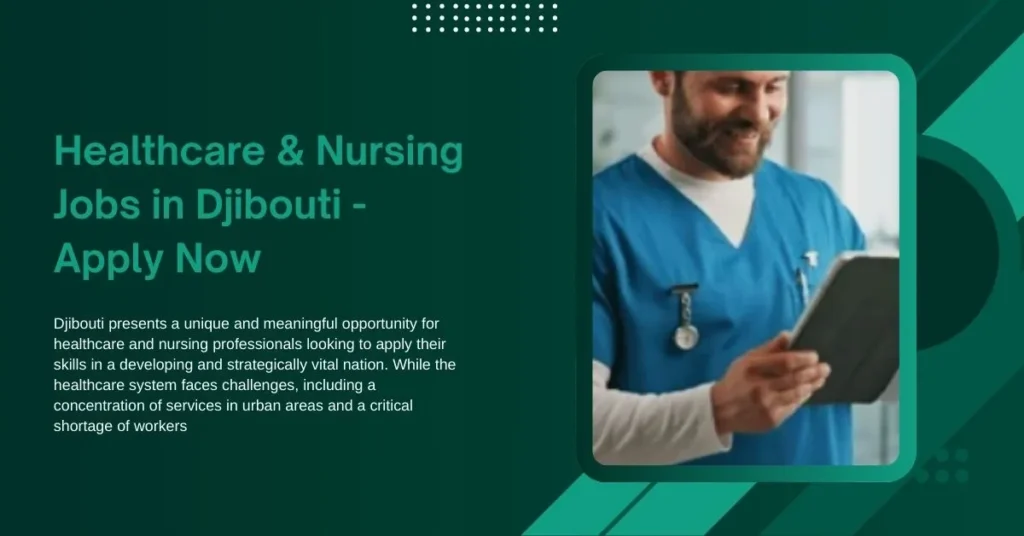 Healthcare & Nursing Jobs in Djibouti - Apply Now

Djibouti presents a unique and meaningful opportunity for healthcare and nursing professionals looking to apply their skills in a developing and strategically vital nation. While the healthcare system faces challenges, including a concentration of services in urban areas and a critical shortage of workers